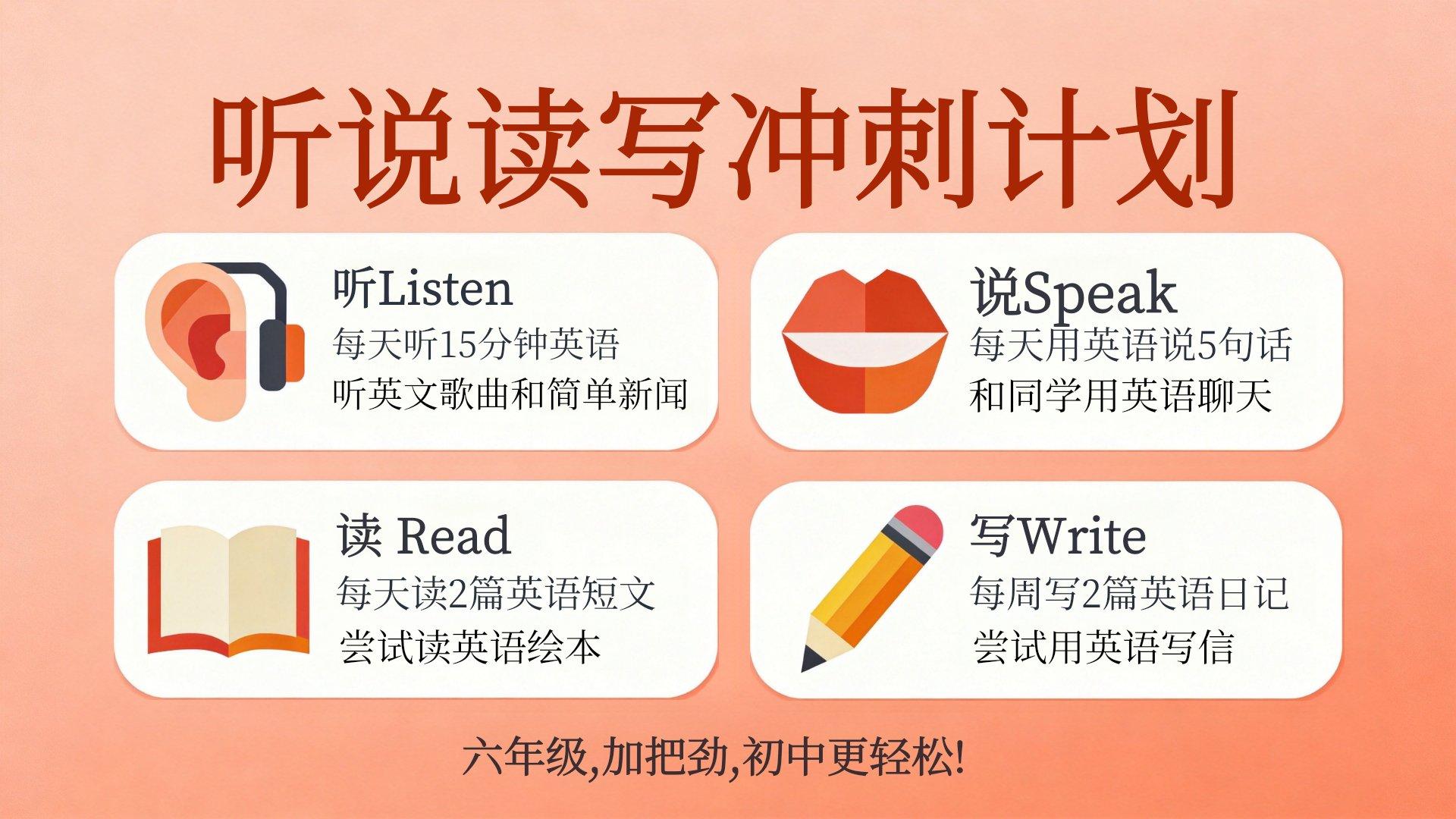 听说读写冲刺计划

听Listen
每天听15分钟英语
听英文歌曲和简单新闻

说Speak
每天用英语说5句话
和同学用英语聊天

读 Read
每天读2篇英语短文
尝试读英语绘本

写Write
每周写2篇英语日记
尝试用英语写信

六年级,加把劲,初中更轻松!